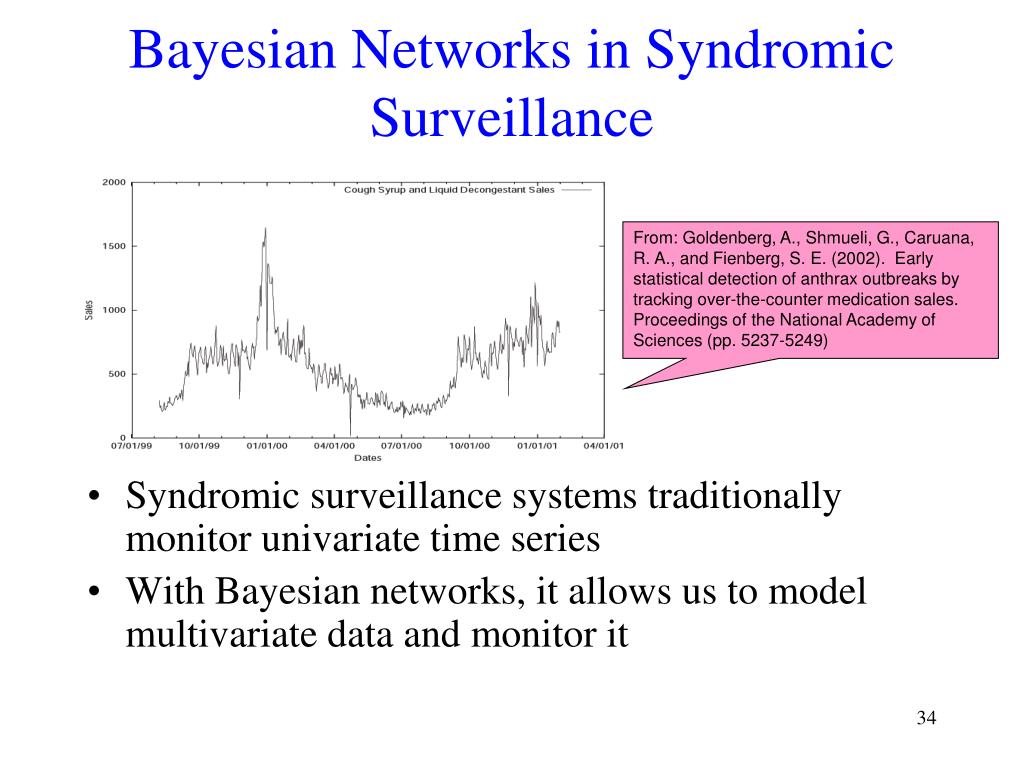 Bayesian Networks in Syndromic Surveillance

2000

1500

1000

500

0

Sales

Cough Syrup and Liquid Decongestant Sales

07/01/99 10/01/99 01/01/00 04/01/00 07/01/00 10/01/00 01/01/01 04/01/01

Dates

From: Goldenberg, A., Shmueli, G., Caruana, R. A., and Fienberg, S. E. (2002). Early statistical detection of anthrax outbreaks by tracking over-the-counter medication sales. Proceedings of the National Academy of Sciences (pp. 5237-5249)

• Syndromic surveillance systems traditionally monitor univariate time series

• With Bayesian networks, it allows us to model multivariate data and monitor it

34